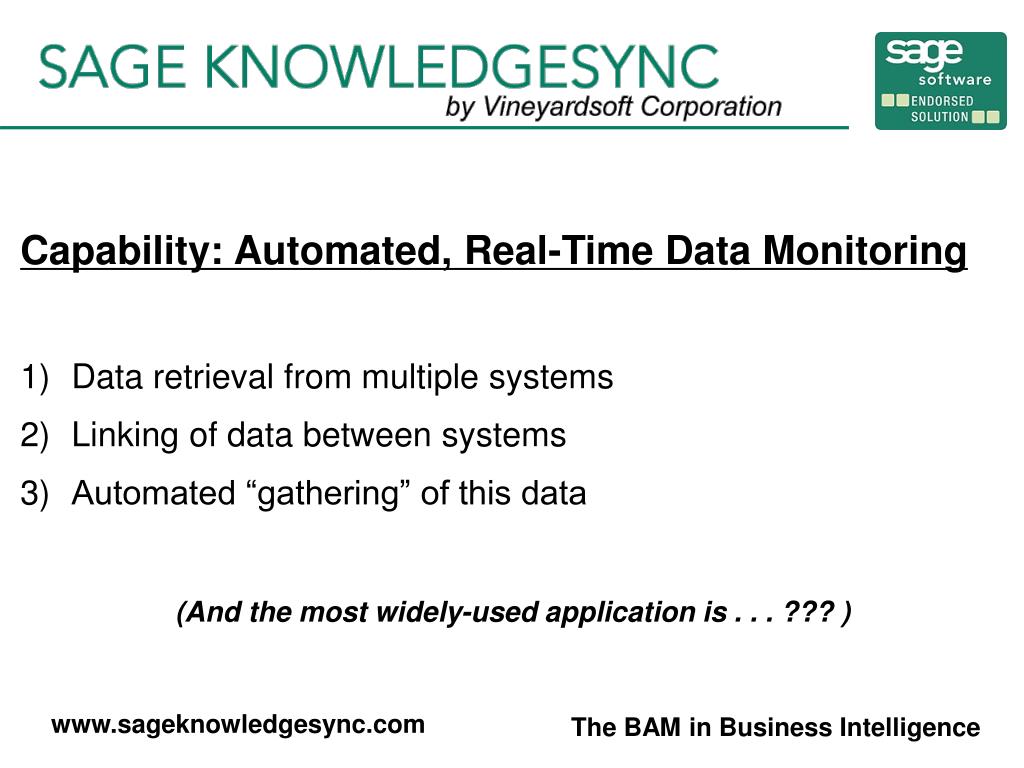 SAGE KNOWLEDGESYNC
by Vineyardsoft Corporation

sage software
ENDORSED SOLUTION

Capability: Automated, Real-Time Data Monitoring

1) Data retrieval from multiple systems
2) Linking of data between systems
3) Automated “gathering” of this data

(And the most widely-used application is . . . ??? )

www.sageknowledgesync.com

The BAM in Business Intelligence